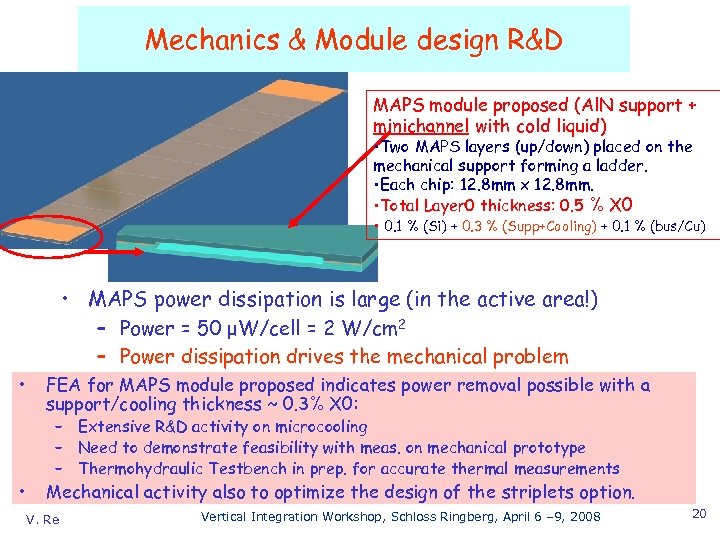 Mechanics & Module design R&D

MAPS module proposed (AlN support + minichannel with cold liquid)
•Two MAPS layers (up/down) placed on the mechanical support forming a ladder.
•Each chip: 12.8mm x 12.8mm.
•Total Layer0 thickness: 0.5 % X0
• 0.1 % (Si) + 0.3 % (Supp+Cooling) + 0.1 % (bus/Cu)

• MAPS power dissipation is large (in the active area!)
– Power = 50 μW/cell = 2 W/cm$^2$
– Power dissipation drives the mechanical problem

• FEA for MAPS module proposed indicates power removal possible with a support/cooling thickness ~ 0.3% X0:
– Extensive R&D activity on microcooling
– Need to demonstrate feasibility with meas. on mechanical prototype
– Thermohydraulic Testbench in prep. for accurate thermal measurements
• Mechanical activity also to optimize the design of the striplets option.

V. Re
Vertical Integration Workshop, Schloss Ringberg, April 6 –9, 2008
20